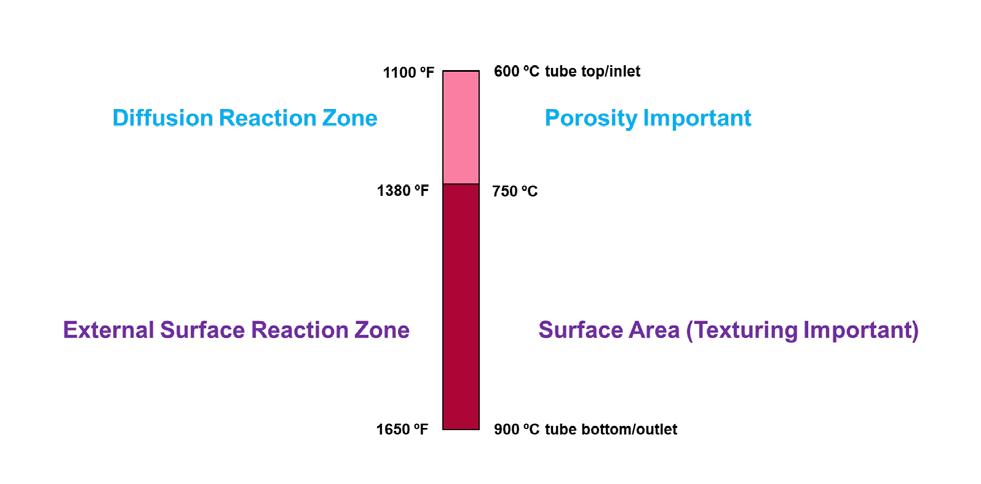 1100 ºF

600 ºC tube top/inlet

Diffusion Reaction Zone

Porosity Important

1380 ºF

750 ºC

External Surface Reaction Zone

Surface Area (Texturing Important)

1650 ºF

900 ºC tube bottom/outlet